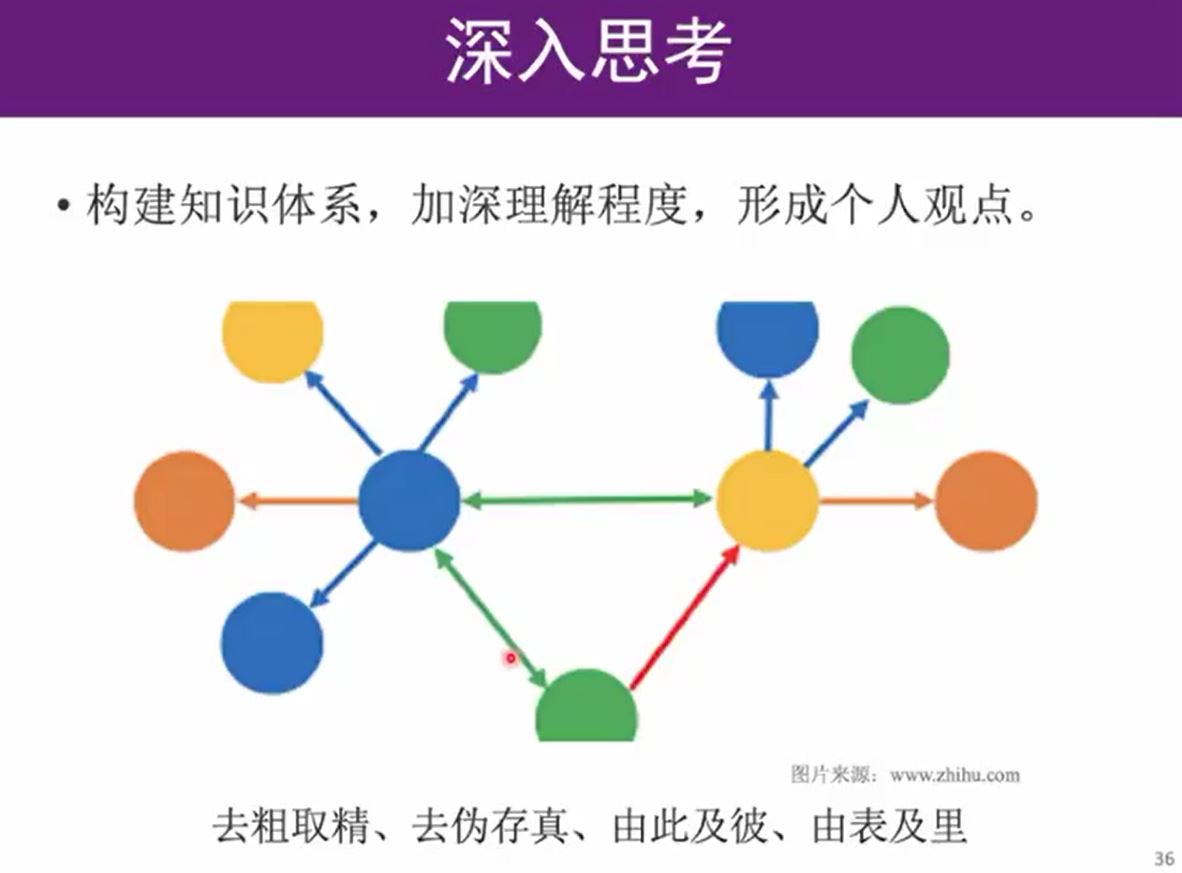 深入思考

• 构建知识体系，加深理解程度，形成个人观点。

图片来源：www.zhihu.com

去粗取精、去伪存真、由此及彼、由表及里

36